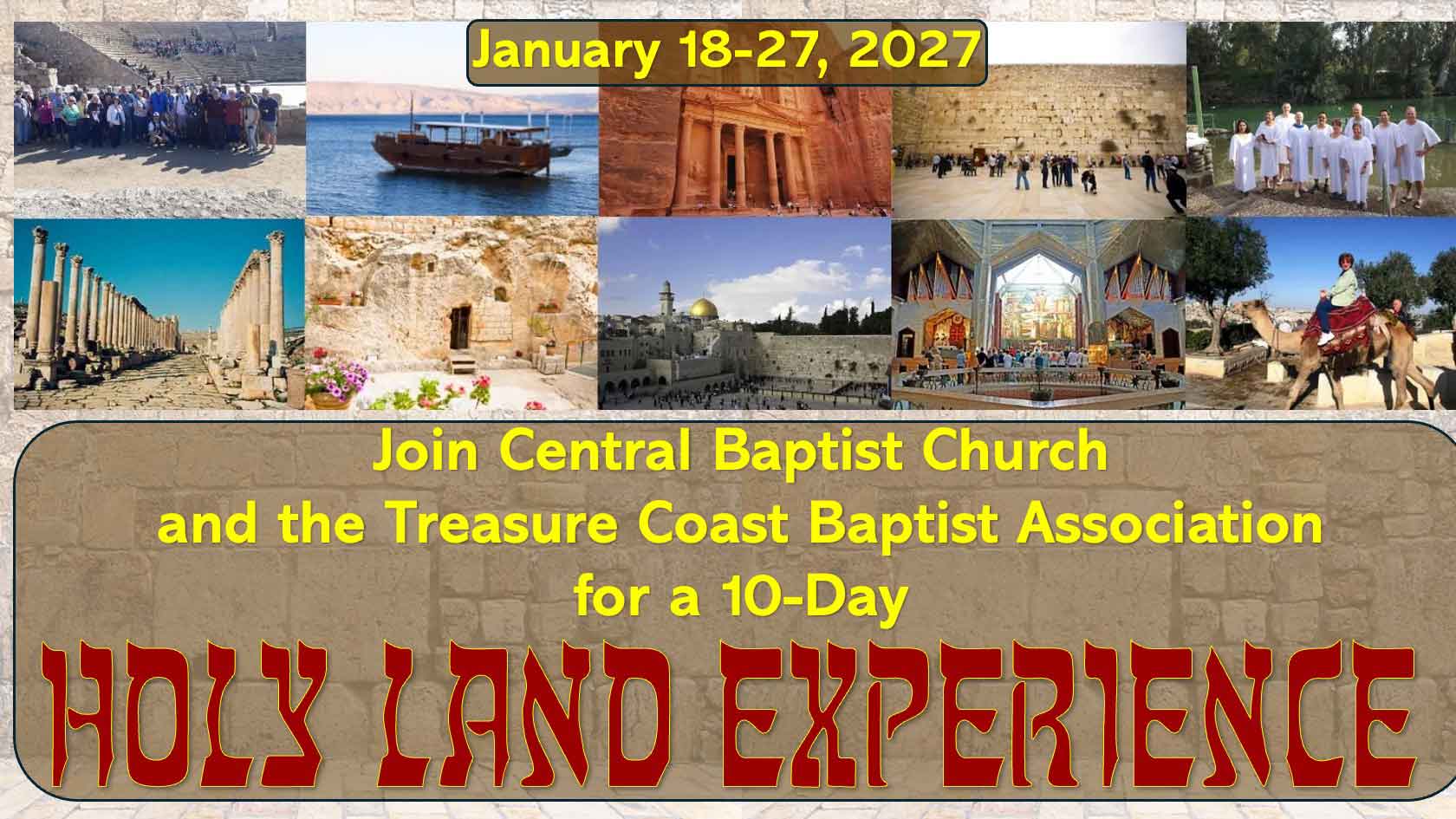 January 18-27, 2027

Join Central Baptist Church and the Treasure Coast Baptist Association for a 10-Day

HOLY LAND EXPERIENCE